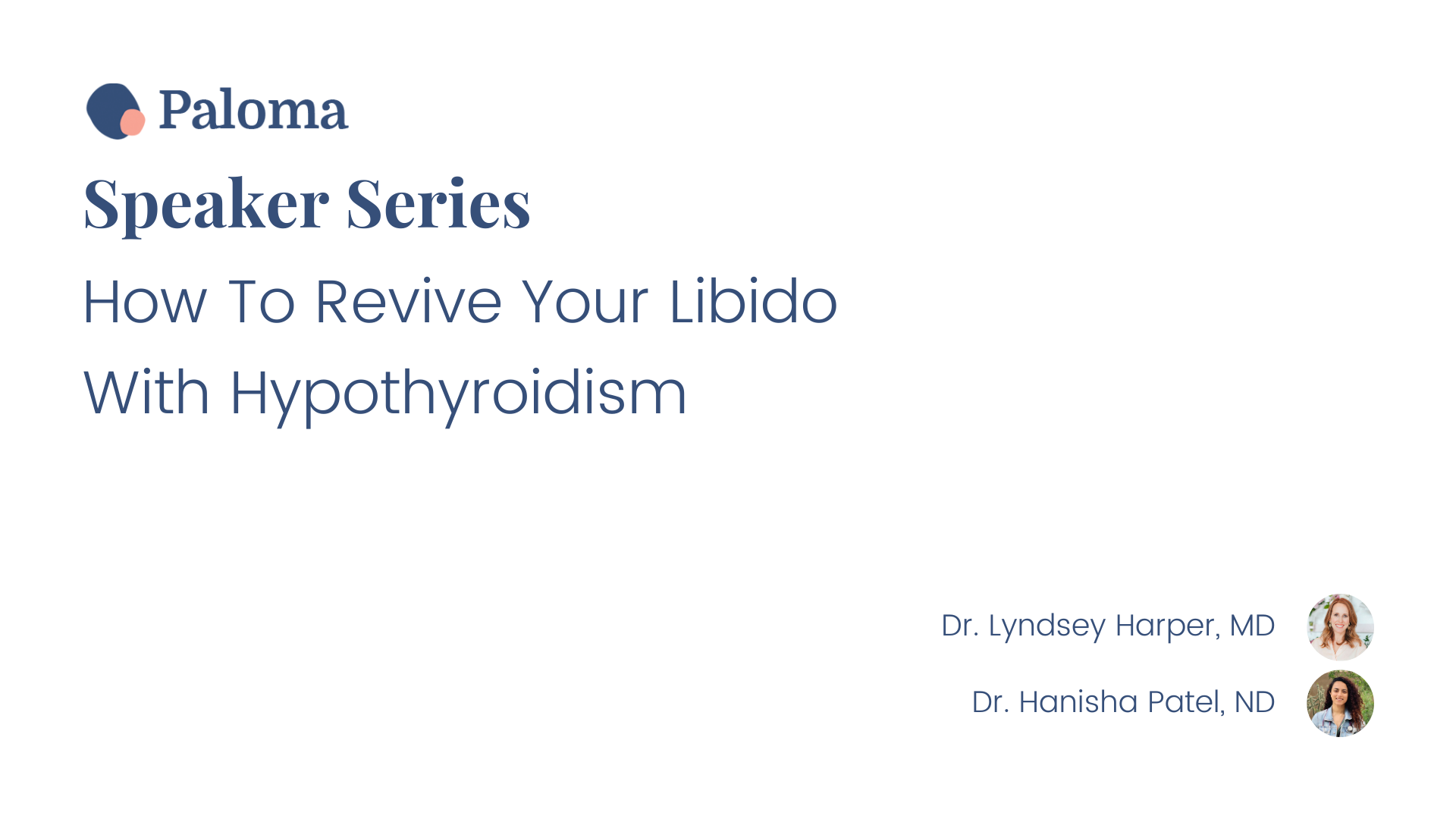 Paloma

Speaker Series

How To Revive Your Libido With Hypothyroidism

Dr. Lyndsey Harper, MD

Dr. Hanisha Patel, ND